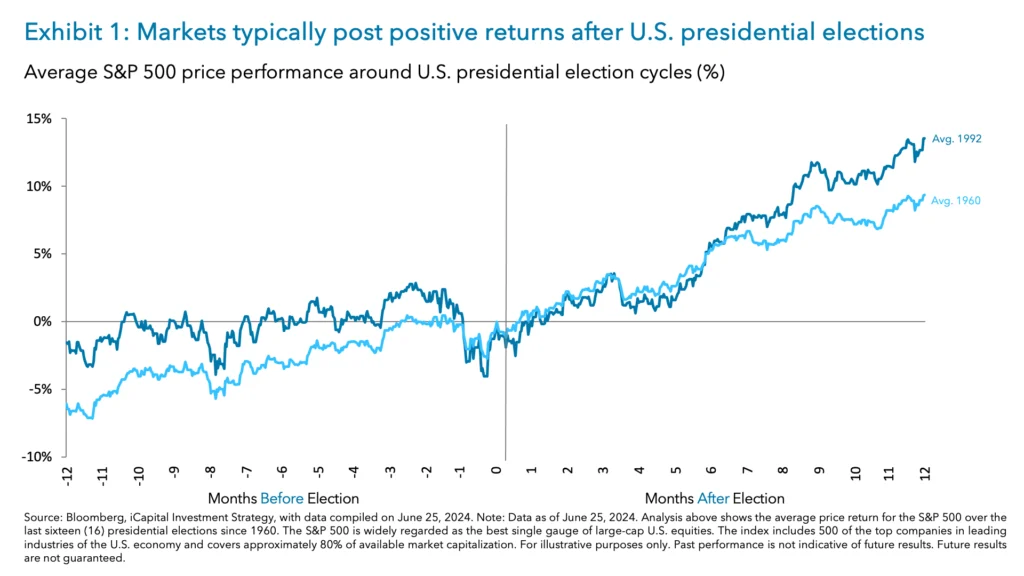 Exhibit 1: Markets typically post positive returns after U.S. presidential elections

Average S&P 500 price performance around U.S. presidential election cycles (%)

15%
10%
5%
0%
-5%
-10%

Avg. 1992
Avg. 1960

-12 -11 -10 -9 -8 -7 -6 -5 -4 -3 -2 -1 0 1 2 3 4 5 6 7 8 9 10 11 12

Months Before Election

Months After Election

Source: Bloomberg, iCapital Investment Strategy, with data compiled on June 25, 2024. Note: Data as of June 25, 2024. Analysis above shows the average price return for the S&P 500 over the last sixteen (16) presidential elections since 1960. The S&P 500 is widely regarded as the best single gauge of large-cap U.S. equities. The index includes 500 of the top companies in leading industries of the U.S. economy and covers approximately 80% of available market capitalization. For illustrative purposes only. Past performance is not indicative of future results. Future results are not guaranteed.